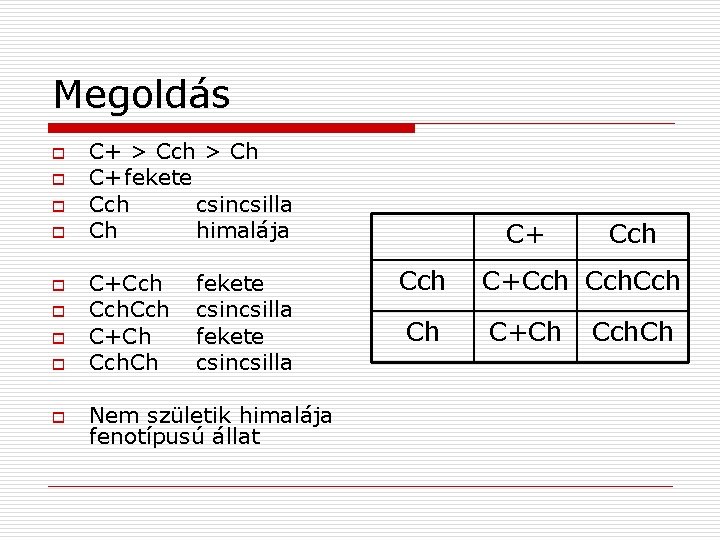 Megoldás

C+ > Cch > Ch
C+fekete
Cch csincsilla
Ch himalája

C+Cch fekete
CchCch csincsilla
C+Ch fekete
CchCh csincsilla

Nem születik himalája fenotípusú állat

| | C+ | Cch |
|---|---|---|
| Cch | C+Cch | CchCch |
| Ch | C+Ch | CchCh |